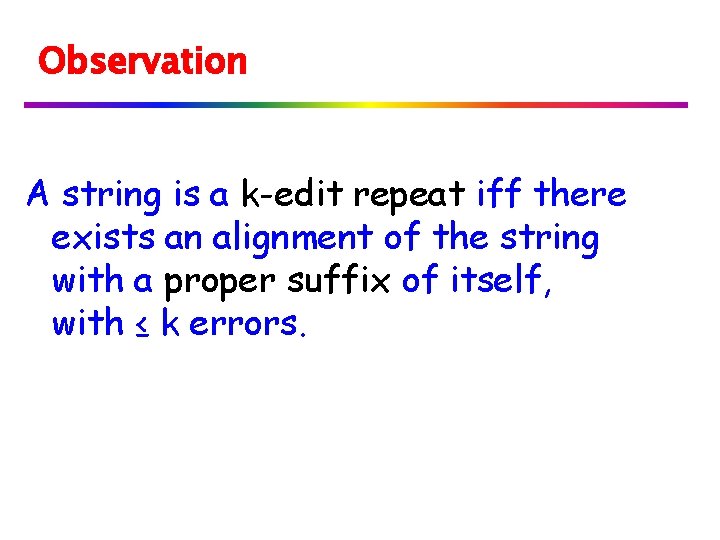 Observation

A string is a k-edit repeat iff there exists an alignment of the string with a proper suffix of itself, with $\leq$ k errors.